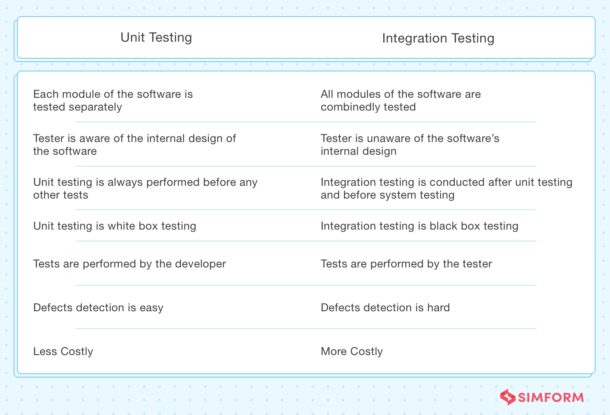 | Unit Testing | Integration Testing |
|---|---|
| Each module of the software is tested separately | All modules of the software are combinedly tested |
| Tester is aware of the internal design of the software | Tester is unaware of the software's internal design |
| Unit testing is always performed before any other tests | Integration testing is conducted after unit testing and before system testing |
| Unit testing is white box testing | Integration testing is black box testing |
| Tests are performed by the developer | Tests are performed by the tester |
| Defects detection is easy | Defects detection is hard |
| Less Costly | More Costly |

SIMFORM